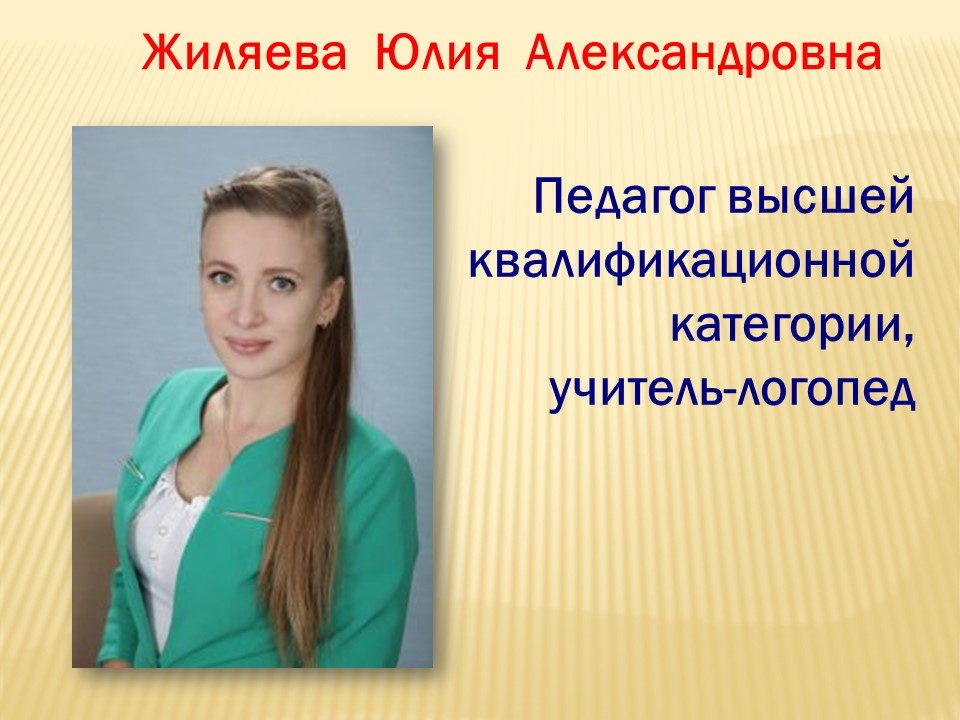 Жиляева Юлия Александровна

Педагог высшей квалификационной категории, учитель-логопед